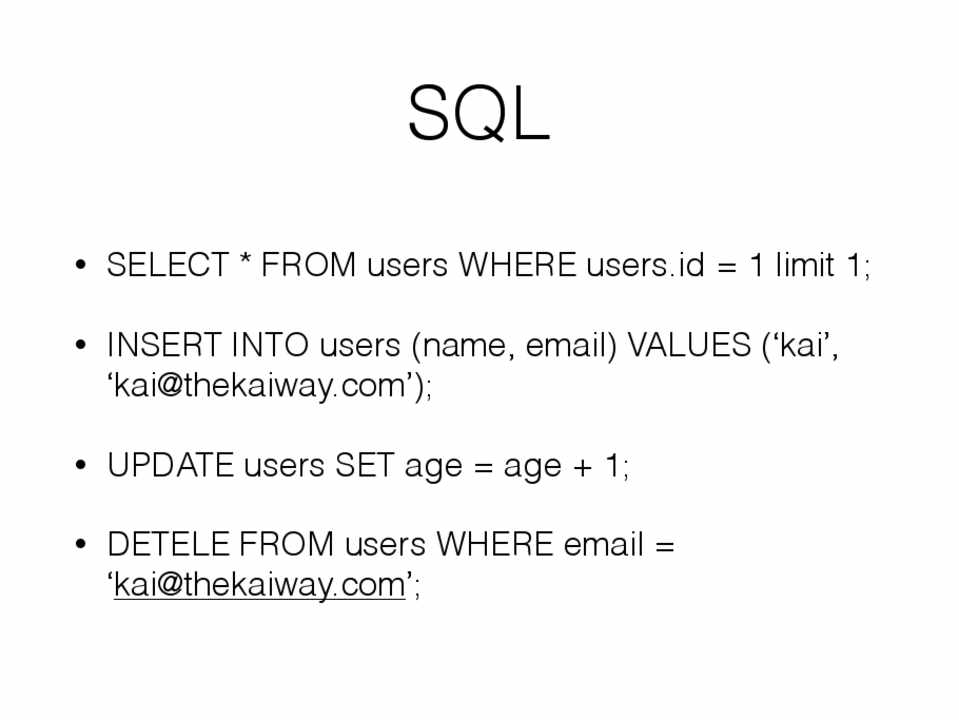 SQL

• SELECT * FROM users WHERE users.id = 1 limit 1;

• INSERT INTO users (name, email) VALUES (‘kai’, ‘kai@thekaiway.com’);

• UPDATE users SET age = age + 1;

• DETELE FROM users WHERE email = ‘kai@thekaiway.com’;